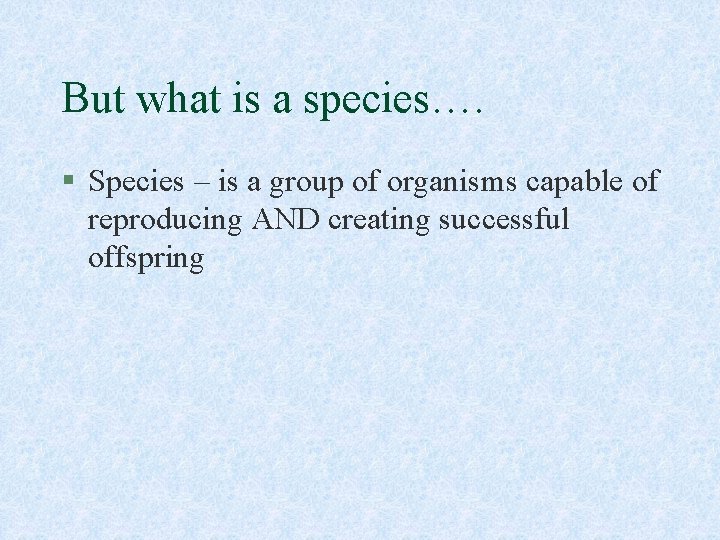 But what is a species….

▪ Species – is a group of organisms capable of reproducing AND creating successful offspring